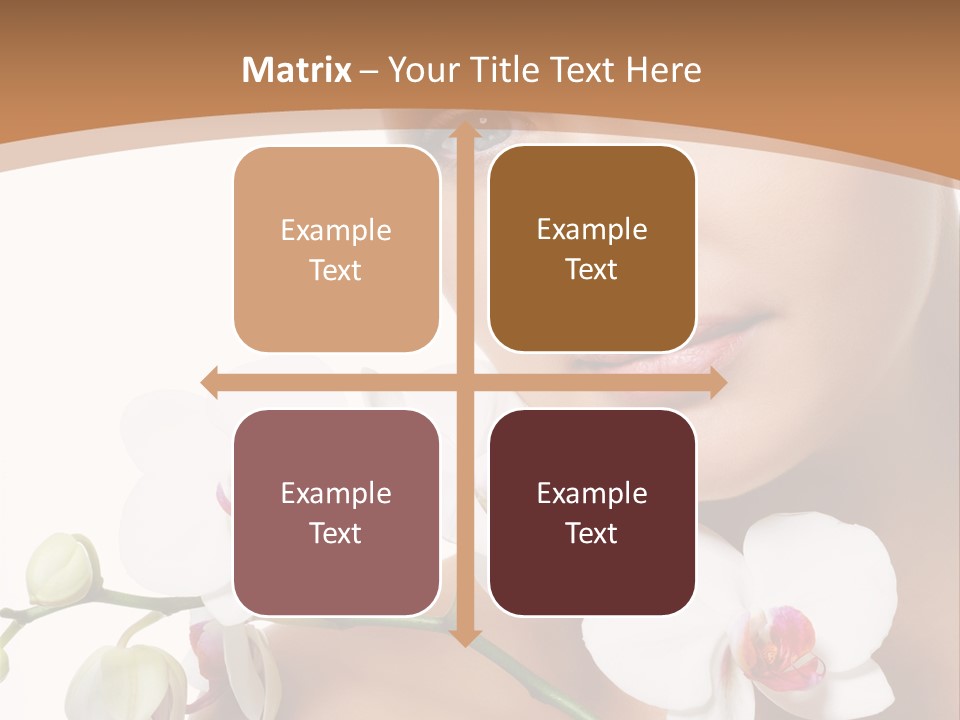 Matrix – Your Title Text Here

Example Text

Example Text

Example Text

Example Text